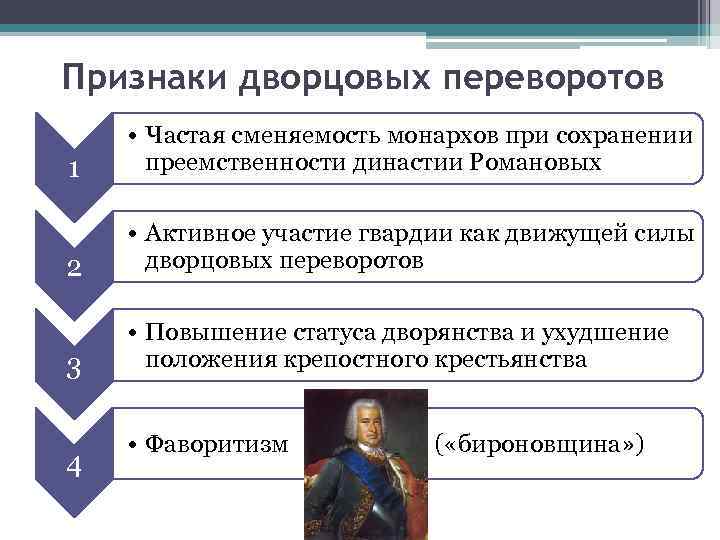 Признаки дворцовых переворотов

1

• Частая сменяемость монархов при сохранении преемственности династии Романовых

2

• Активное участие гвардии как движущей силы дворцовых переворотов

3

• Повышение статуса дворянства и ухудшение положения крепостного крестьянства

4

• Фаворитизм («бироновщина»)